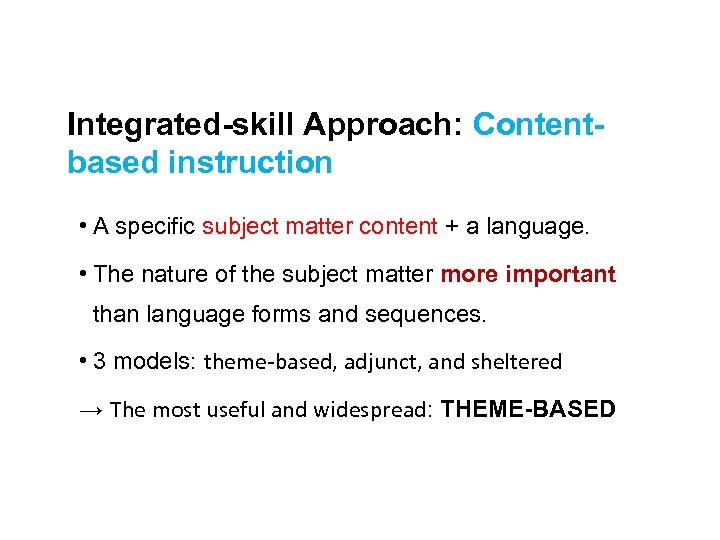 Integrated-skill Approach: Content-based instruction

• A specific subject matter content + a language.

• The nature of the subject matter more important than language forms and sequences.

• 3 models: theme-based, adjunct, and sheltered

→ The most useful and widespread: THEME-BASED